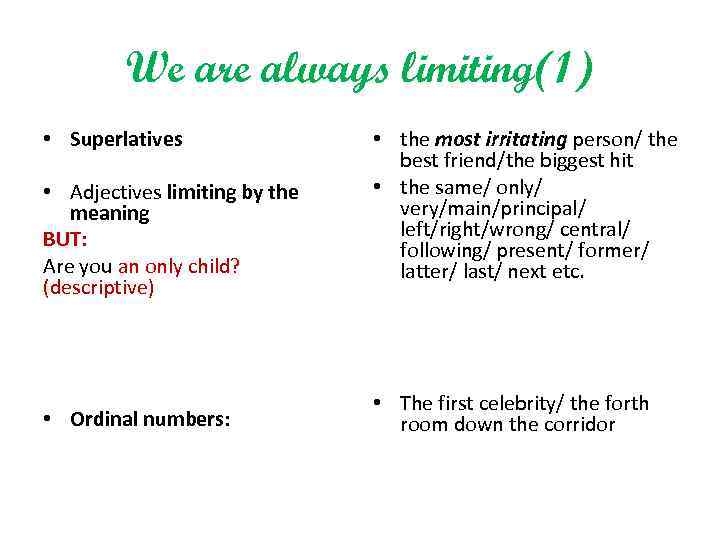 We are always limiting(1)

• Superlatives

• Adjectives limiting by the meaning

BUT:

Are you an only child? (descriptive)

• Ordinal numbers:

• the most irritating person/ the best friend/the biggest hit

• the same/ only/ very/main/principal/ left/right/wrong/ central/ following/ present/ former/ latter/ last/ next etc.

• The first celebrity/ the forth room down the corridor